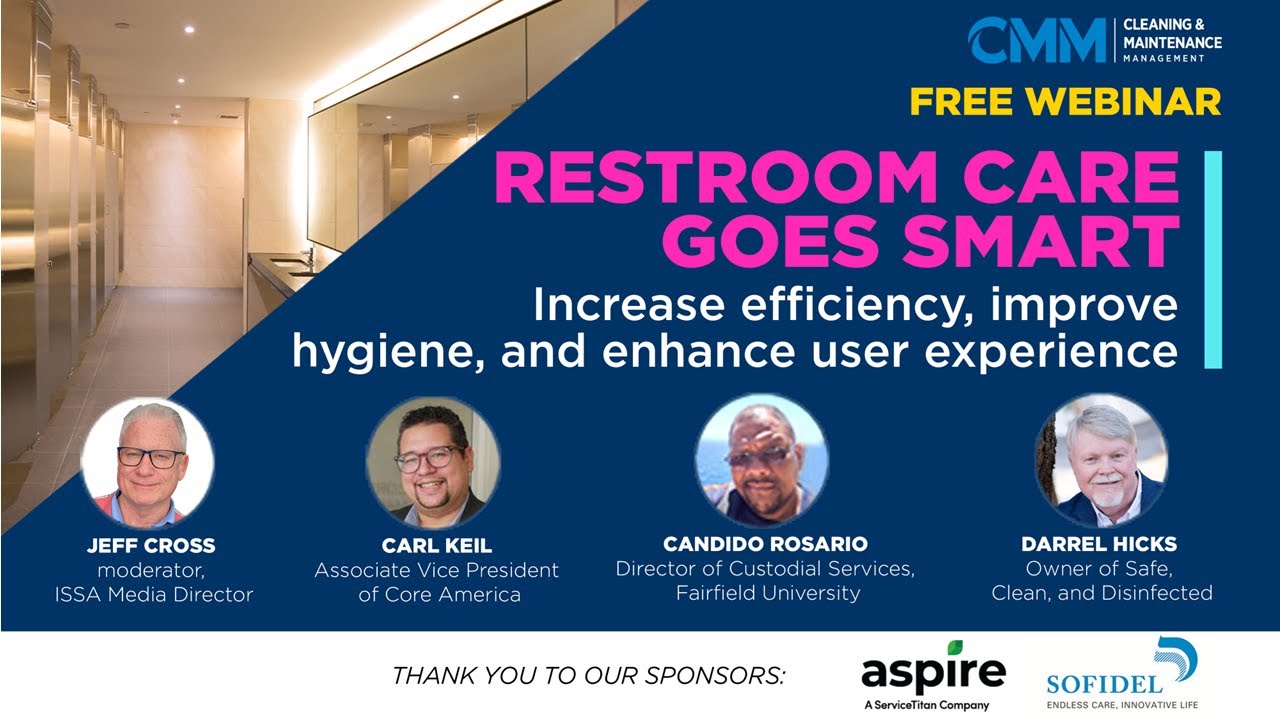 CMM CLEANING & MAINTENANCE MANAGEMENT

FREE WEBINAR

RESTROOM CARE GOES SMART

Increase efficiency, improve hygiene, and enhance user experience

JEFF CROSS
moderator,
ISSA Media Director

CARL KEIL
Associate Vice President
of Core America

CANDIDO ROSARIO
Director of Custodial Services,
Fairfield University

DARREL HICKS
Owner of Safe,
Clean, and Disinfected

THANK YOU TO OUR SPONSORS:

aspire
A ServiceTitan Company

SOFIDEL
ENDLESS CARE, INNOVATIVE LIFE